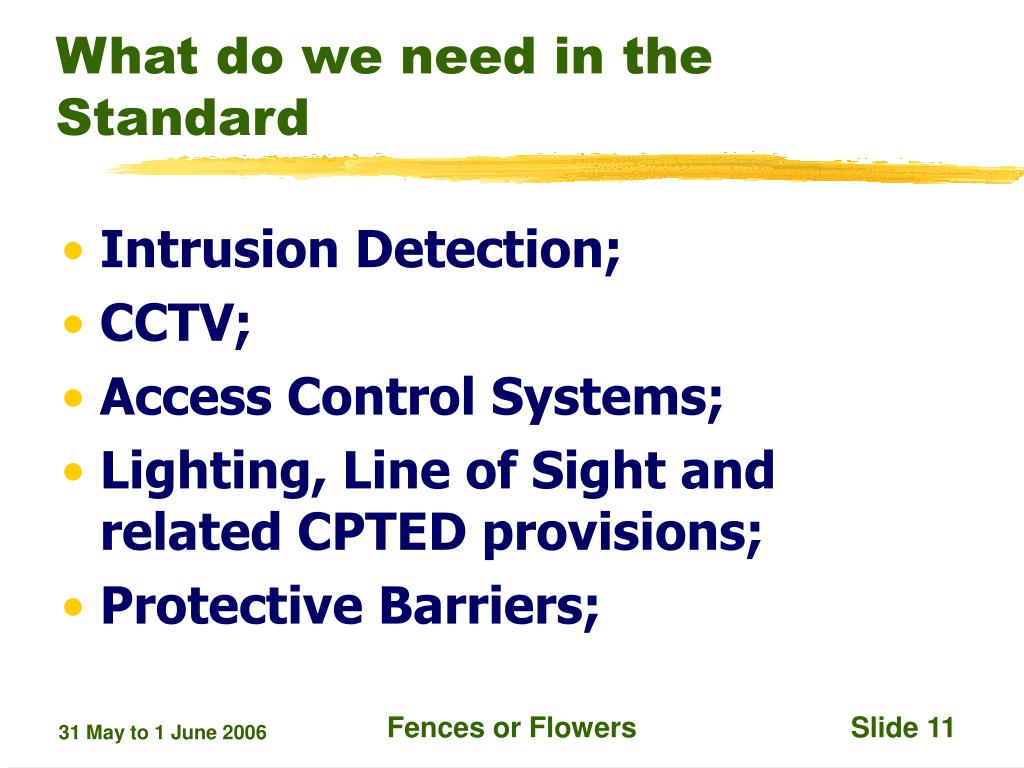 What do we need in the Standard

• Intrusion Detection;
• CCTV;
• Access Control Systems;
• Lighting, Line of Sight and related CPTED provisions;
• Protective Barriers;

31 May to 1 June 2006

Fences or Flowers

Slide 11